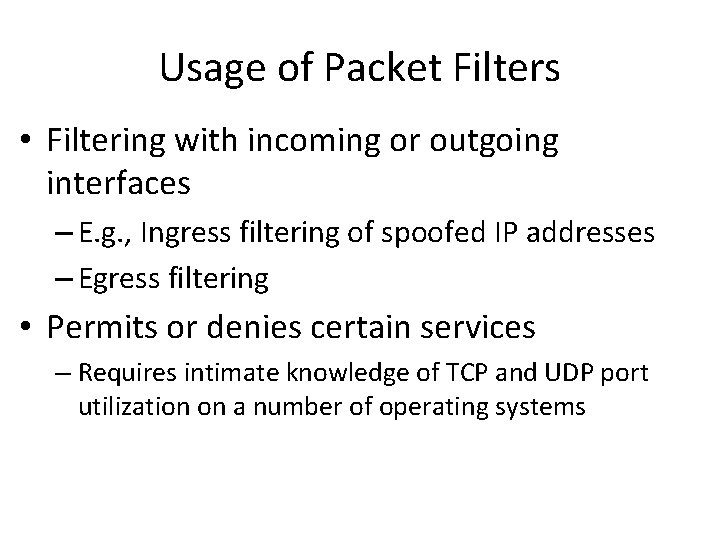 Usage of Packet Filters

• Filtering with incoming or outgoing interfaces
– E.g., Ingress filtering of spoofed IP addresses
– Egress filtering

• Permits or denies certain services
– Requires intimate knowledge of TCP and UDP port utilization on a number of operating systems